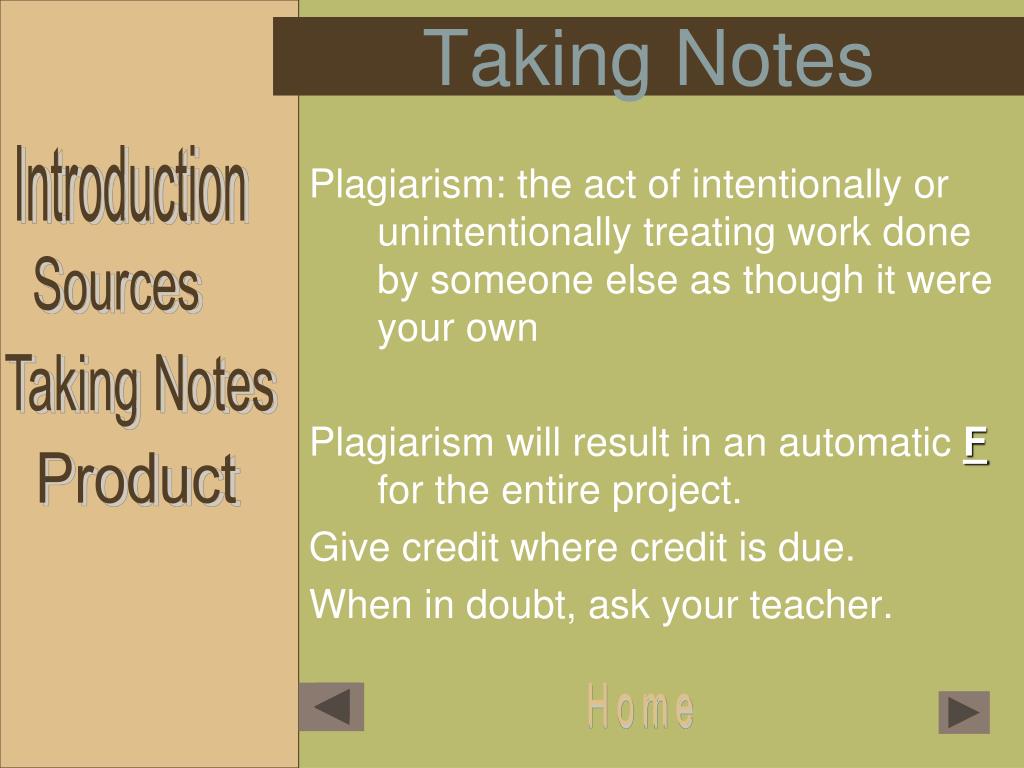 Taking Notes

Introduction
Sources
Taking Notes
Product

Plagiarism: the act of intentionally or unintentionally treating work done by someone else as though it were your own

Plagiarism will result in an automatic F for the entire project.

Give credit where credit is due.

When in doubt, ask your teacher.

Home